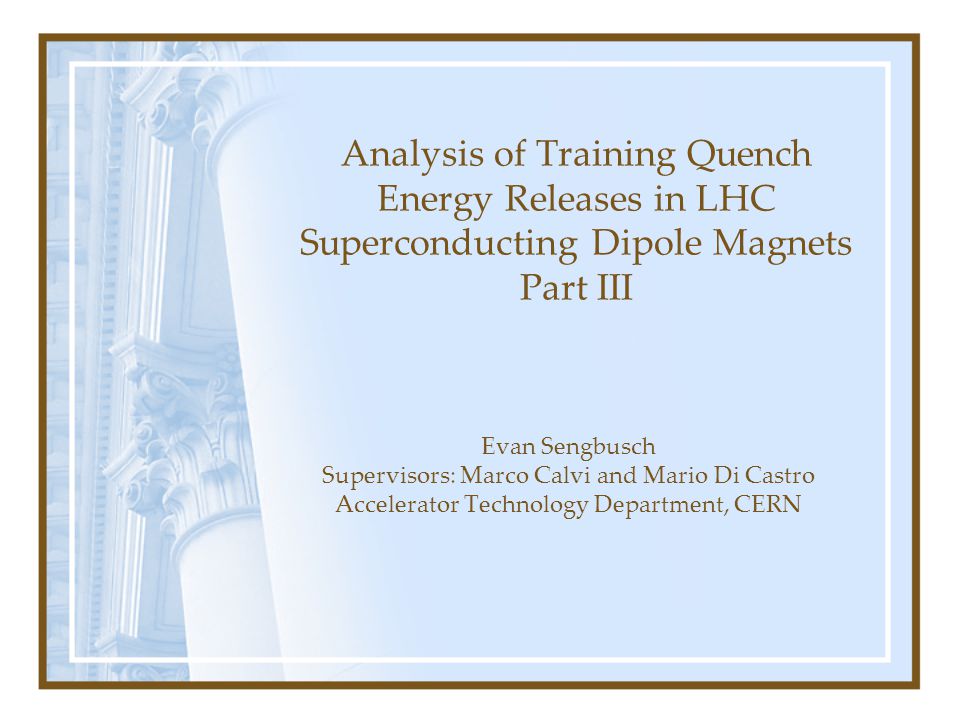 Analysis of Training Quench Energy Releases in LHC Superconducting Dipole Magnets Part III

Evan Sengbusch
Supervisors: Marco Calvi and Mario Di Castro
Accelerator Technology Department, CERN